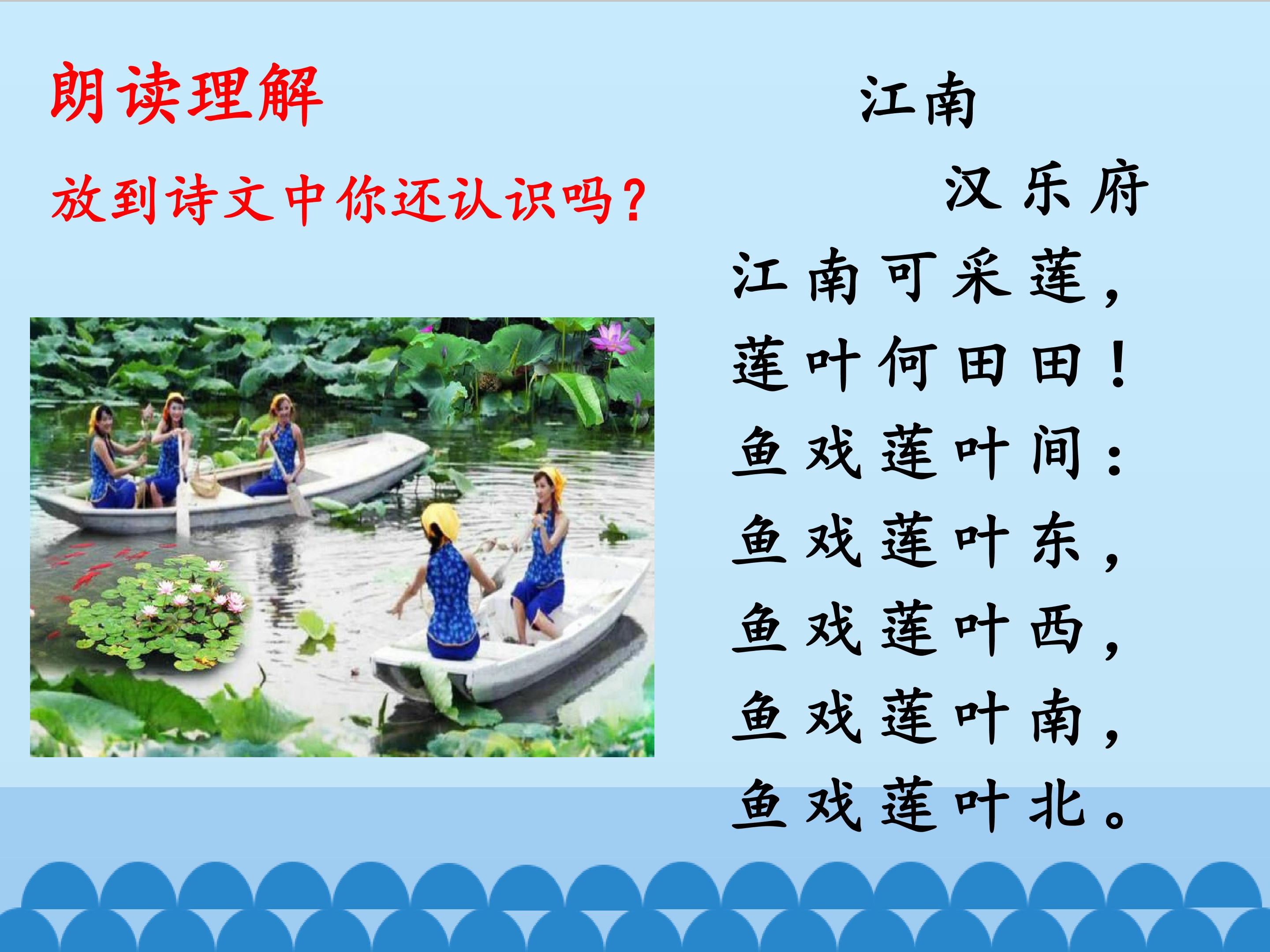 朗读理解

放到诗文中你还认识吗？

江南

汉乐府

江南可采莲，
莲叶何田田！
鱼戏莲叶间：
鱼戏莲叶东，
鱼戏莲叶西，
鱼戏莲叶南，
鱼戏莲叶北。